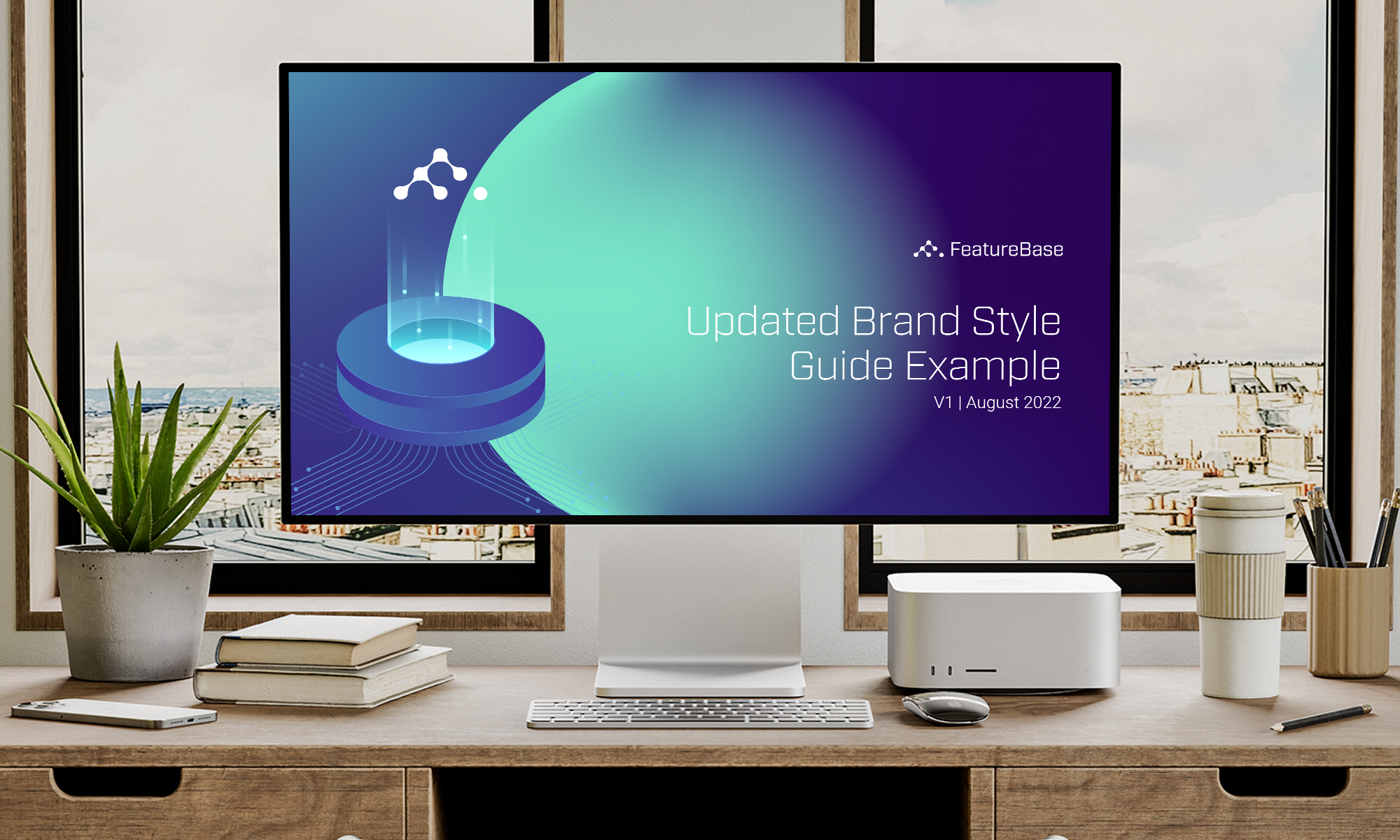 FeatureBase

Updated Brand Style Guide Example

V1 | August 2022